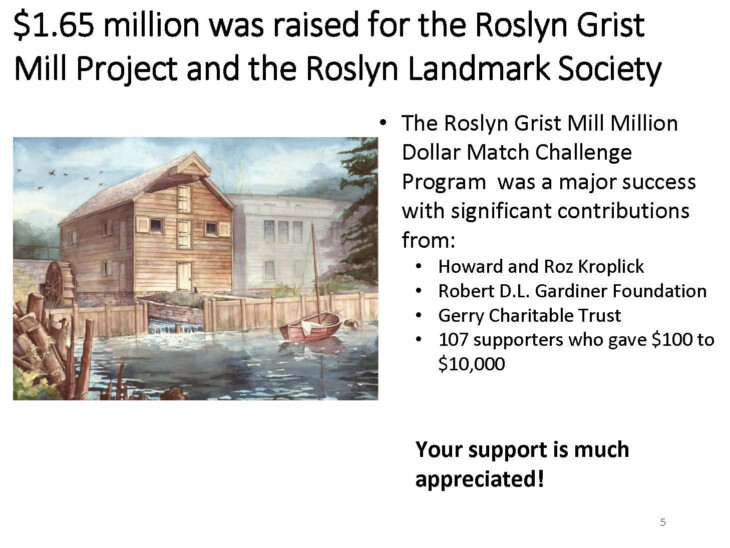 \$1.65 million was raised for the Roslyn Grist Mill Project and the Roslyn Landmark Society

• The Roslyn Grist Mill Million Dollar Match Challenge Program was a major success with significant contributions from:
  • Howard and Roz Kroplick
  • Robert D.L. Gardiner Foundation
  • Gerry Charitable Trust
  • 107 supporters who gave \$100 to \$10,000

Your support is much appreciated!

5